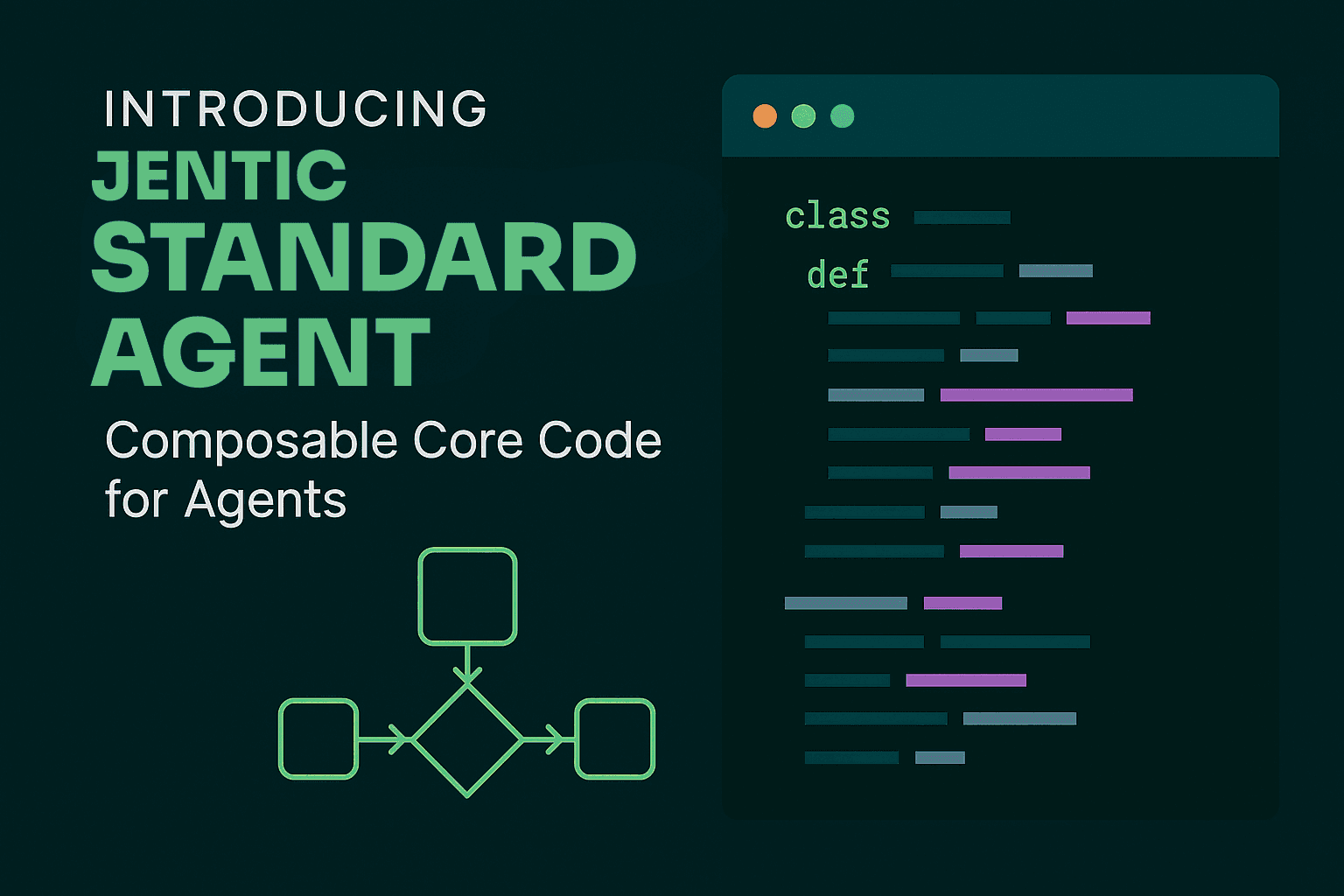 INTRODUCING
JENTIC
STANDARD
AGENT
Composable Core Code for Agents

class
def